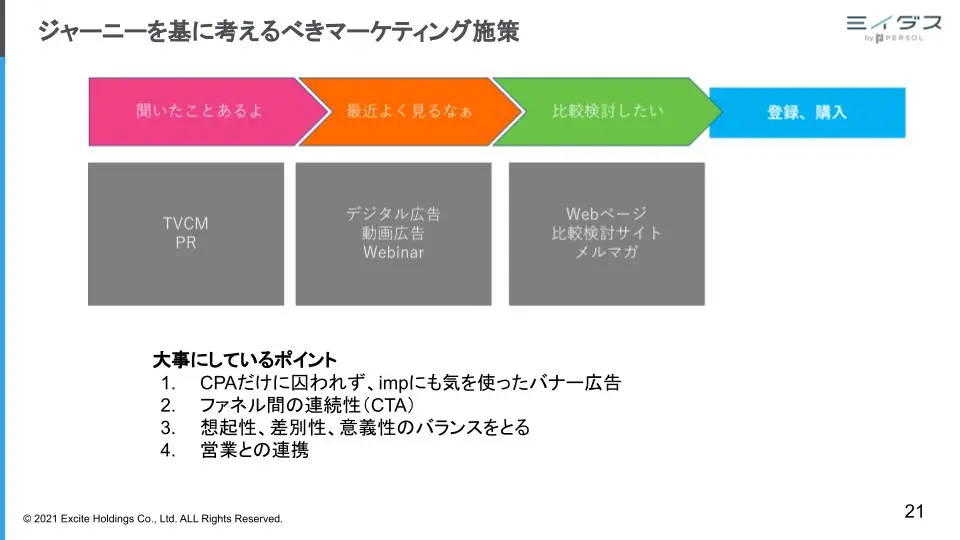 ジャーニーを基に考えるべきマーケティング施策

ミイダス by PERSOL

聞いたことあるよ

最近よく見るなぁ

比較検討したい

登録、購入

TVCM
PR

デジタル広告
動画広告
Webinar

Webページ
比較検討サイト
メルマガ

大事にしているポイント
1. CPAだけに囚われず、impにも気を使ったバナー広告
2. ファネル間の連続性(CTA)
3. 想起性、差別性、意義性のバランスをとる
4. 営業との連携

© 2021 Excite Holdings Co., Ltd. ALL Rights Reserved.

21